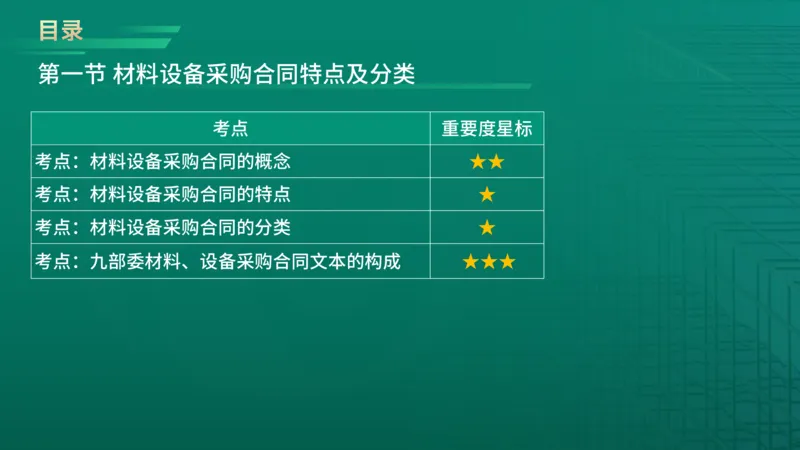 目录

第一节 材料设备采购合同特点及分类

| 考点 | 重要度星标 |
|---|---|
| 考点：材料设备采购合同的概念 | ★★ |
| 考点：材料设备采购合同的特点 | ★ |
| 考点：材料设备采购合同的分类 | ★ |
| 考点：九部委材料、设备采购合同文本的构成 | ★★★ |